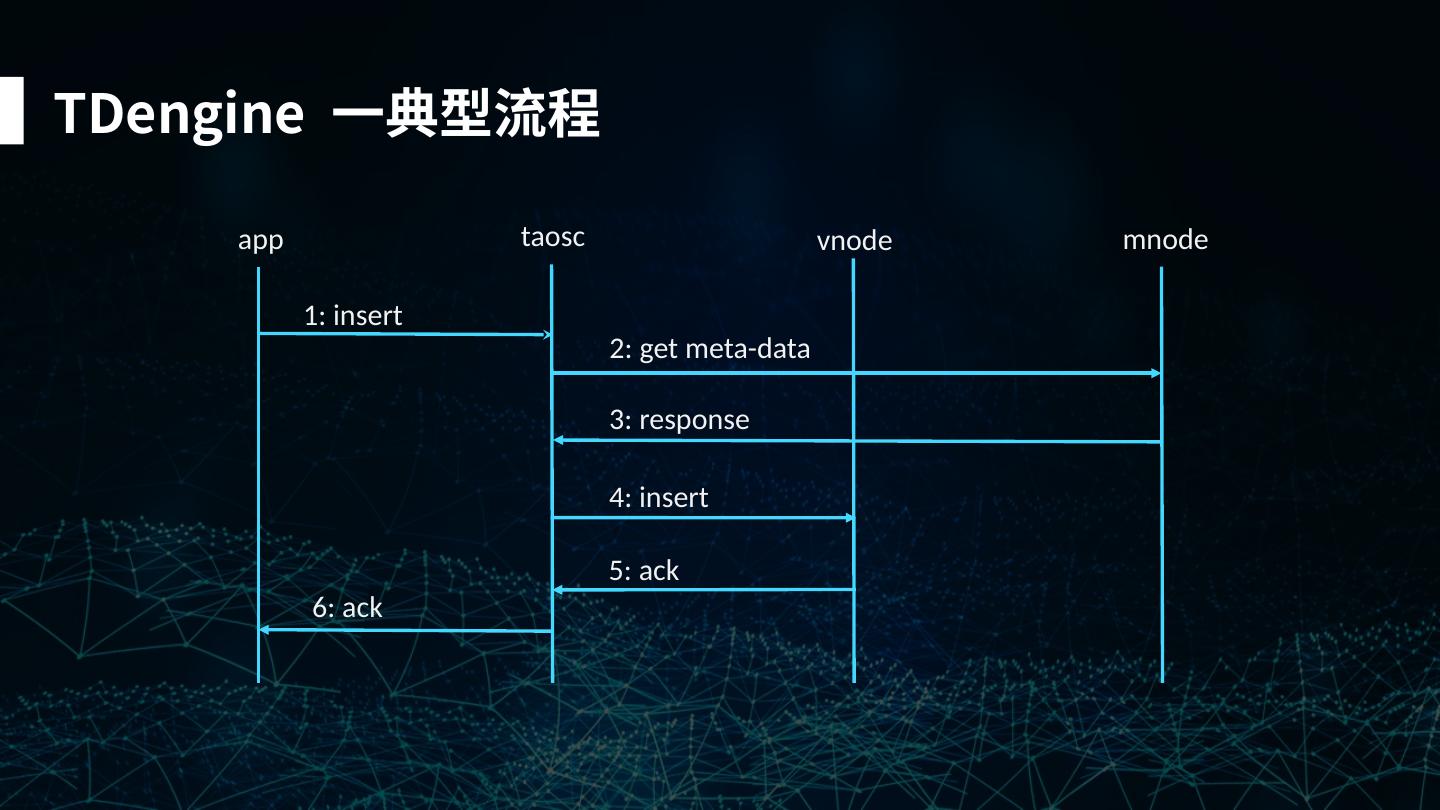 TDengine 一典型流程

app

taosc

vnode

mnode

1: insert

2: get meta-data

3: response

4: insert

5: ack

6: ack